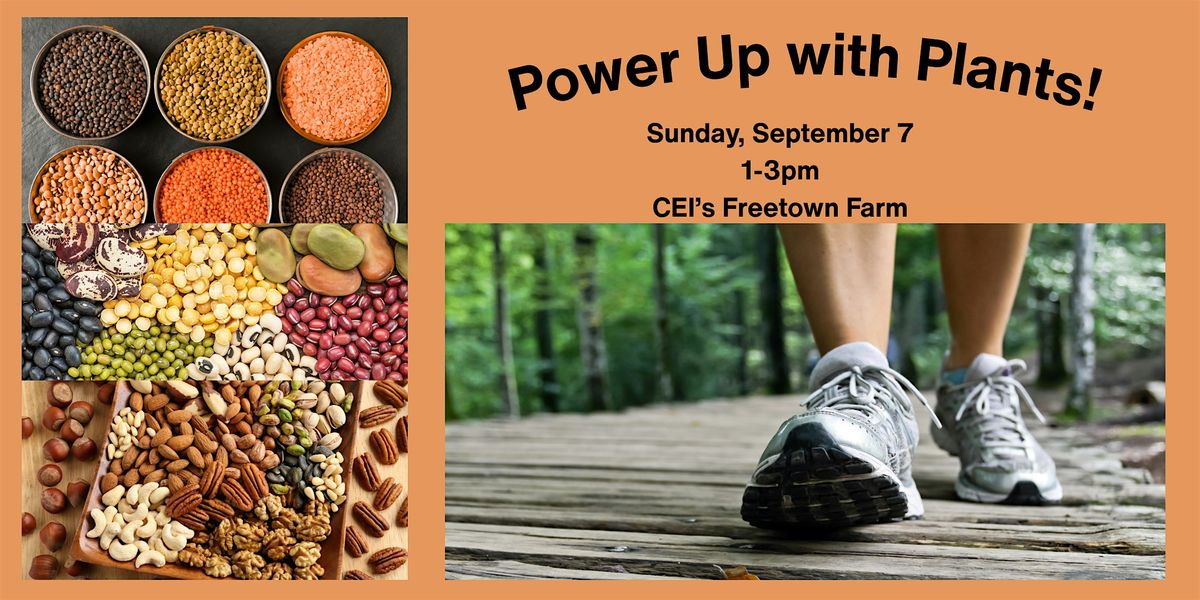 Power Up with Plants!

Sunday, September 7
1-3pm
CEI's Freetown Farm